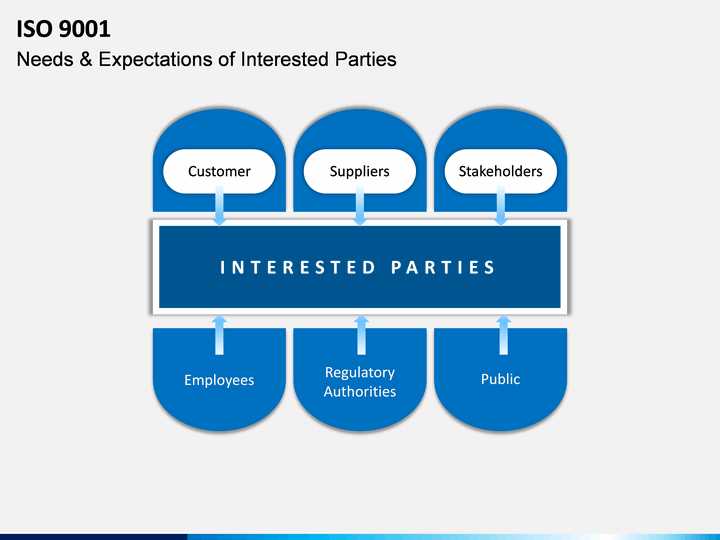 ISO 9001
Needs & Expectations of Interested Parties

Customer
Suppliers
Stakeholders

INTERESTED PARTIES

Employees
Regulatory Authorities
Public